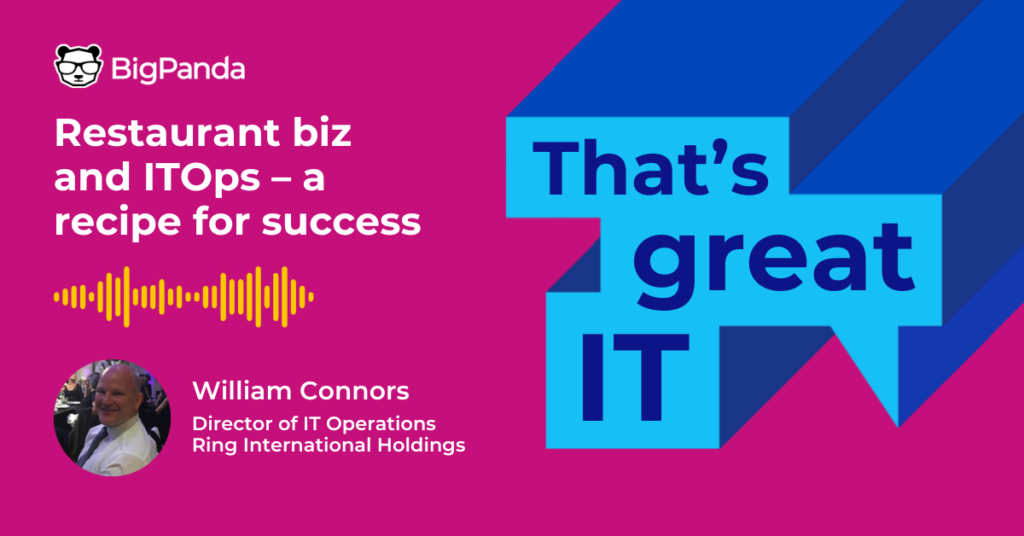 BigPanda

Restaurant biz and ITOps – a recipe for success

William Connors
Director of IT Operations
Ring International Holdings

That's great IT